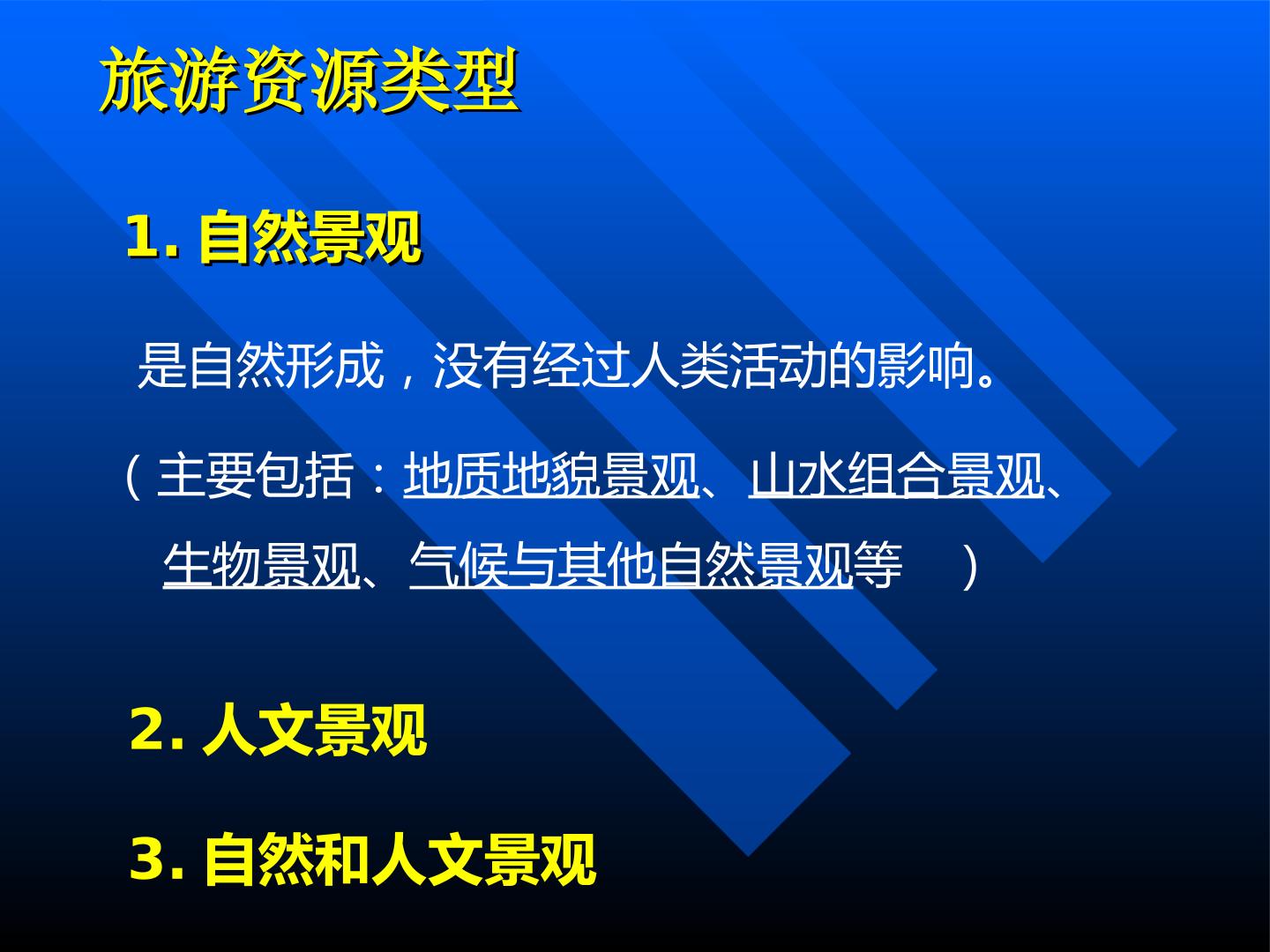 旅游资源类型

1.自然景观

是自然形成，没有经过人类活动的影响。

（主要包括：地质地貌景观、山水组合景观、生物景观、气候与其他自然景观等）

2.人文景观

3.自然和人文景观